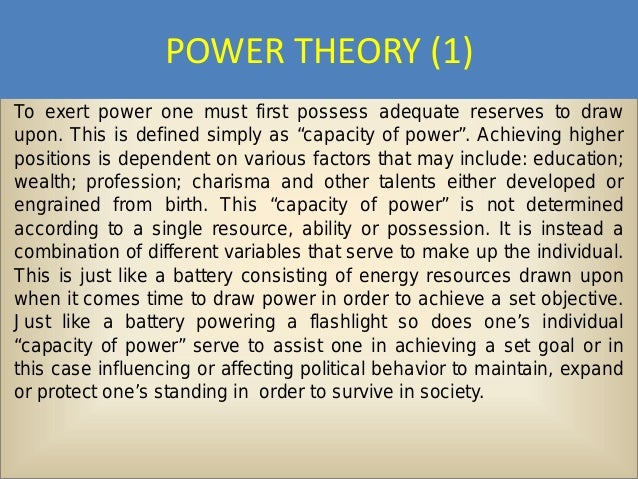 POWER THEORY (1)

To exert power one must first possess adequate reserves to draw upon. This is defined simply as “capacity of power”. Achieving higher positions is dependent on various factors that may include: education; wealth; profession; charisma and other talents either developed or engrained from birth. This “capacity of power” is not determined according to a single resource, ability or possession. It is instead a combination of different variables that serve to make up the individual. This is just like a battery consisting of energy resources drawn upon when it comes time to draw power in order to achieve a set objective. Just like a battery powering a flashlight so does one’s individual “capacity of power” serve to assist one in achieving a set goal or in this case influencing or affecting political behavior to maintain, expand or protect one’s standing in order to survive in society.